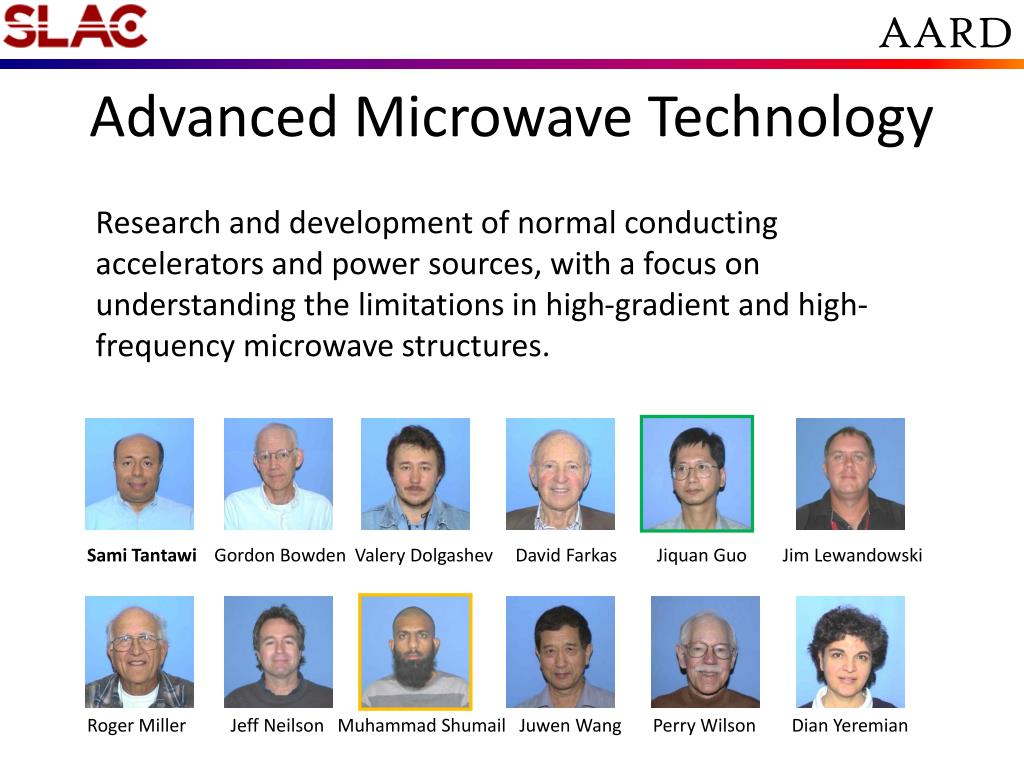 SLAC

AARD

Advanced Microwave Technology

Research and development of normal conducting accelerators and power sources, with a focus on understanding the limitations in high-gradient and high-frequency microwave structures.

Sami Tantawi Gordon Bowden Valery Dolgashev David Farkas Jiquan Guo Jim Lewandowski

Roger Miller Jeff Neilson Muhammad Shumail Juwen Wang Perry Wilson Dian Yeremian